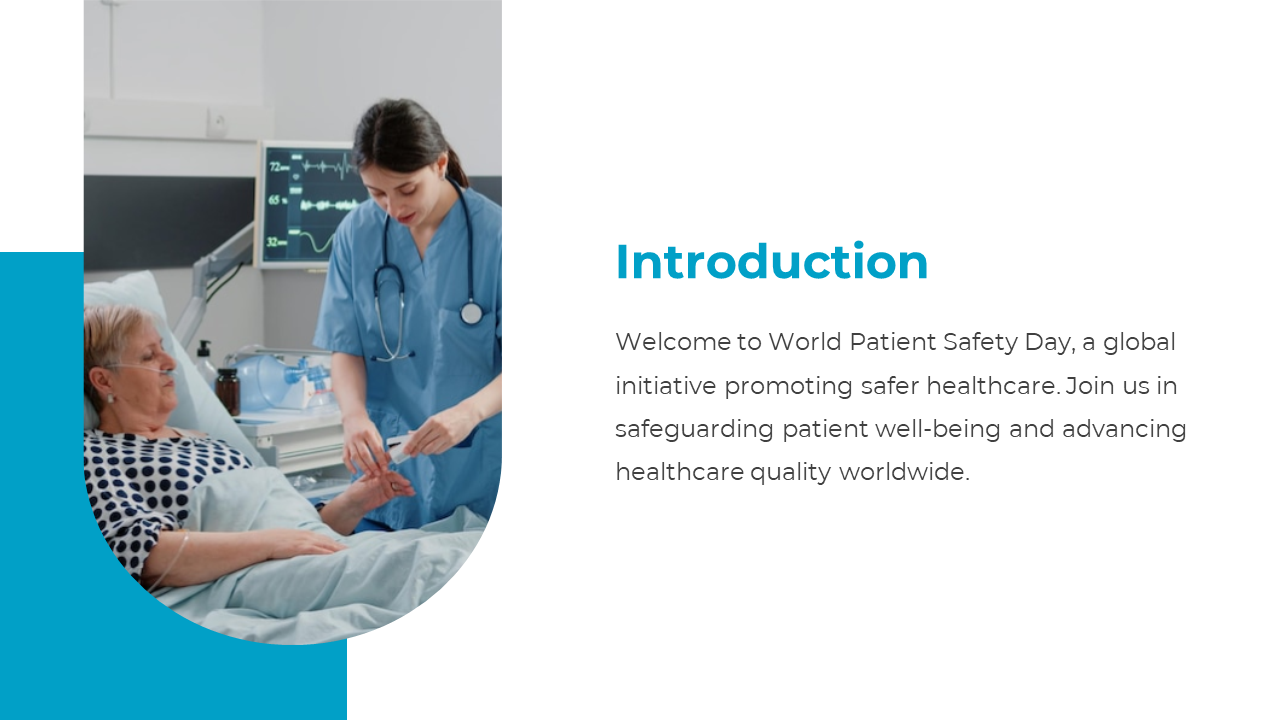 72
65
32

Introduction

Welcome to World Patient Safety Day, a global initiative promoting safer healthcare. Join us in safeguarding patient well-being and advancing healthcare quality worldwide.